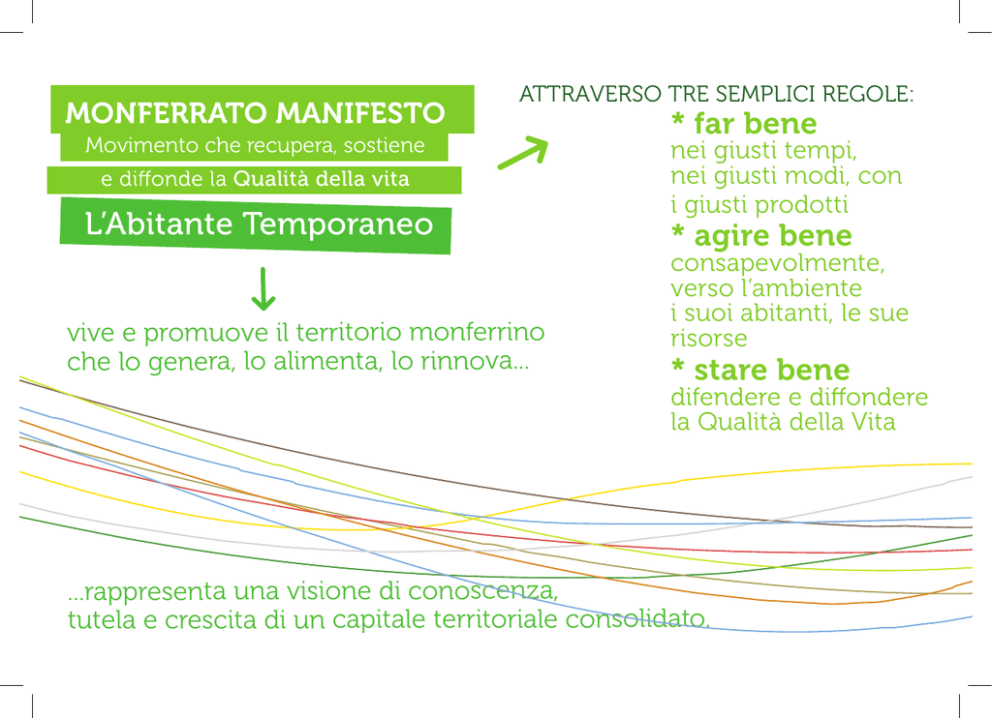 MONFERRATO MANIFESTO
Movimento che recupera, sostiene e diffonde la Qualità della vita

L'Abitante Temporaneo

vive e promuove il territorio monferrino che lo genera, lo alimenta, lo rinnova...

ATTRAVERSO TRE SEMPLICI REGOLE:

* far bene
nei giusti tempi, nei giusti modi, con i giusti prodotti

* agire bene
consapevolmente, verso l'ambiente i suoi abitanti, le sue risorse

* stare bene
difendere e diffondere la Qualità della Vita

...rappresenta una visione di conoscenza, tutela e crescita di un capitale territoriale consolidato.